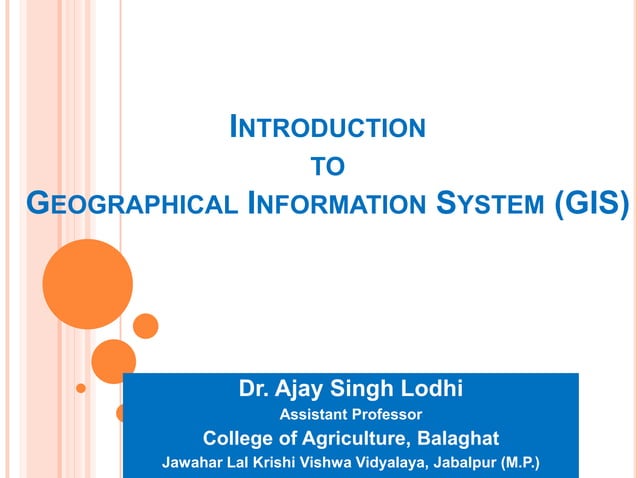 INTRODUCTION
TO
GEOGRAPHICAL INFORMATION SYSTEM (GIS)

Dr. Ajay Singh Lodhi
Assistant Professor
College of Agriculture, Balaghat
Jawahar Lal Krishi Vishwa Vidyalaya, Jabalpur (M.P.)